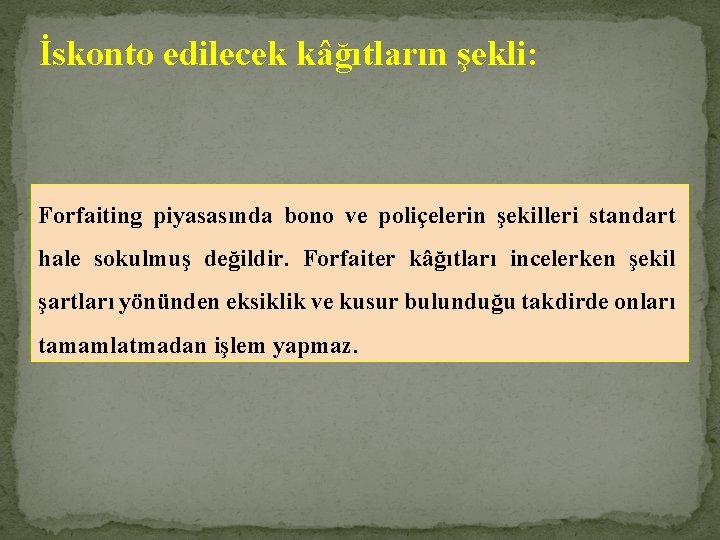 İskonto edilecek kâğıtların şekli:

Forfaiting piyasasında bono ve poliçelerin şekilleri standart hale sokulmuş değildir. Forfaiter kâğıtları incelerken şekil şartları yönünden eksiklik ve kusur bulunduğu takdirde onları tamamlatmadan işlem yapmaz.